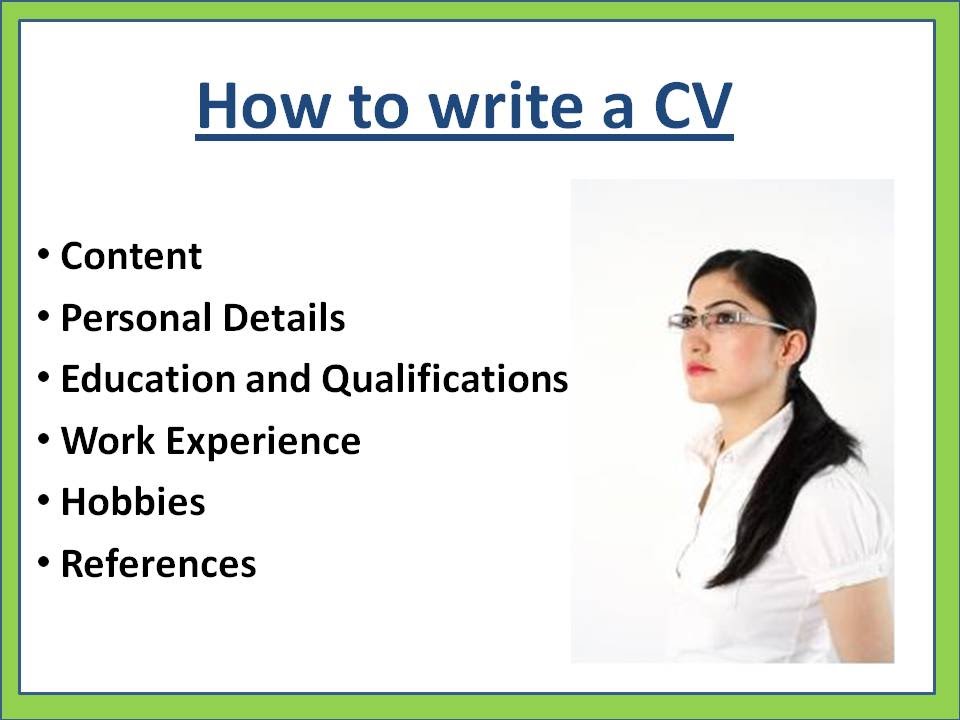 How to write a CV

• Content
• Personal Details
• Education and Qualifications
• Work Experience
• Hobbies
• References